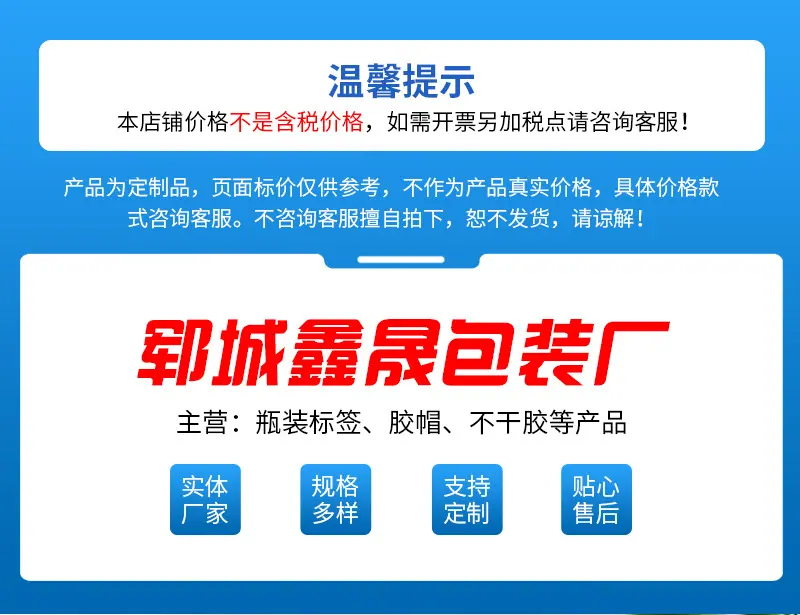 温馨提示

本店铺价格不是含税价格，如需开票另加税点请咨询客服！

产品为定制品，页面标价仅供参考，不作为产品真实价格，具体价格款式咨询客服。不咨询客服擅自拍下，恕不发货，请谅解！

郓城鑫晟包装厂

主营：瓶装标签、胶帽、不干胶等产品

实体厂家

规格多样

支持定制

贴心售后